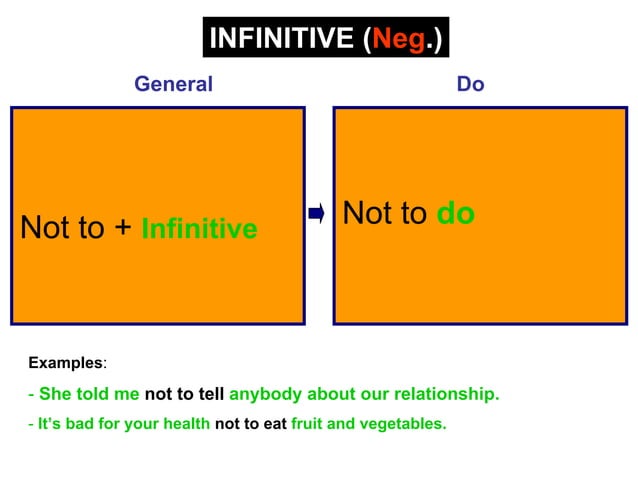 INFINITIVE (Neg.)

General

Not to + Infinitive

Do

Not to do

Examples:

- She told me not to tell anybody about our relationship.

- It's bad for your health not to eat fruit and vegetables.